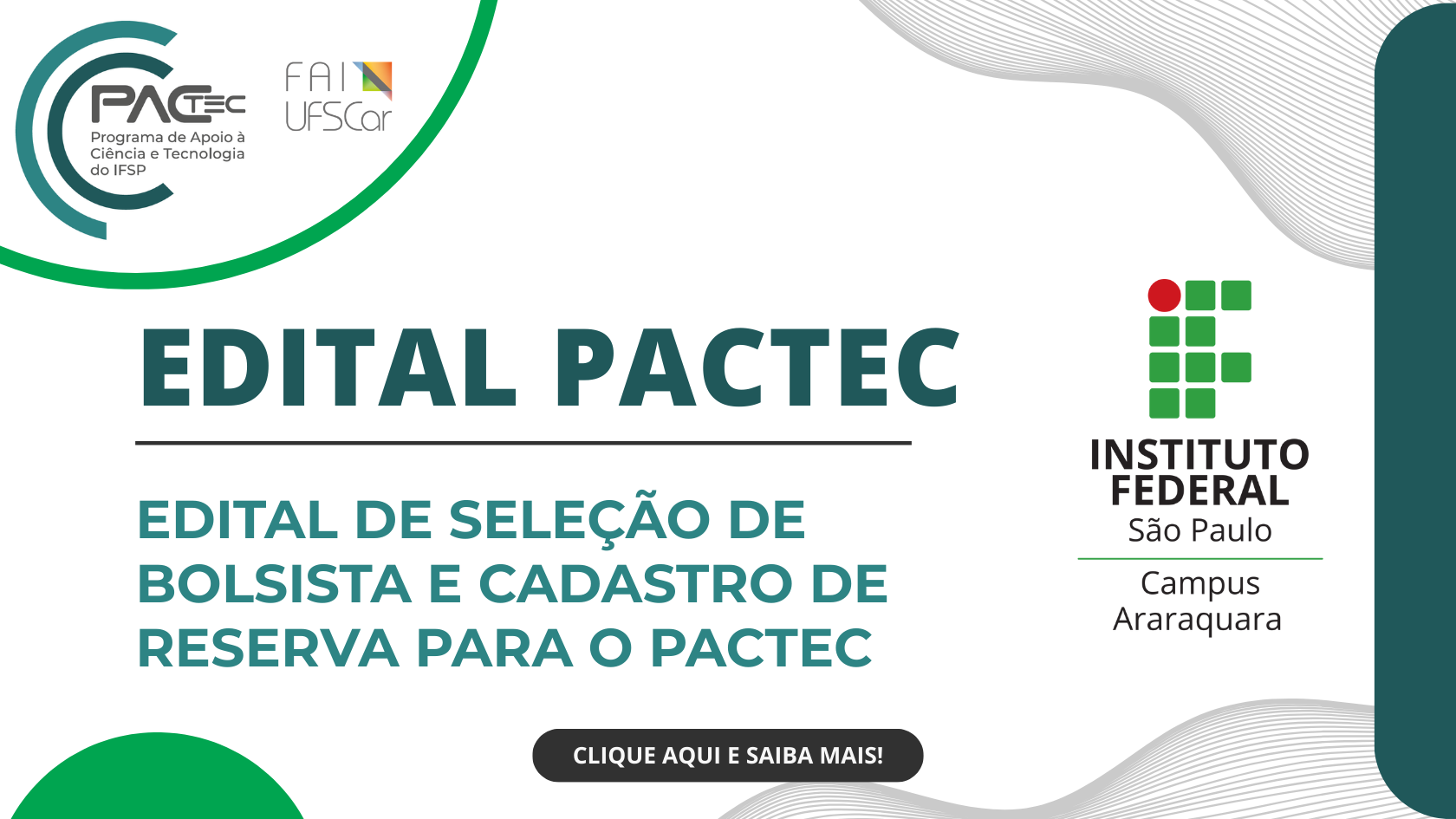 PACTEC
Programa de Apoio à Ciência e Tecnologia do IFSP

FAI UFSCar

EDITAL PACTEC

EDITAL DE SELEÇÃO DE BOLSISTA E CADASTRO DE RESERVA PARA O PACTEC

INSTITUTO FEDERAL
São Paulo
Campus Araraquara

CLIQUE AQUI E SAIBA MAIS!